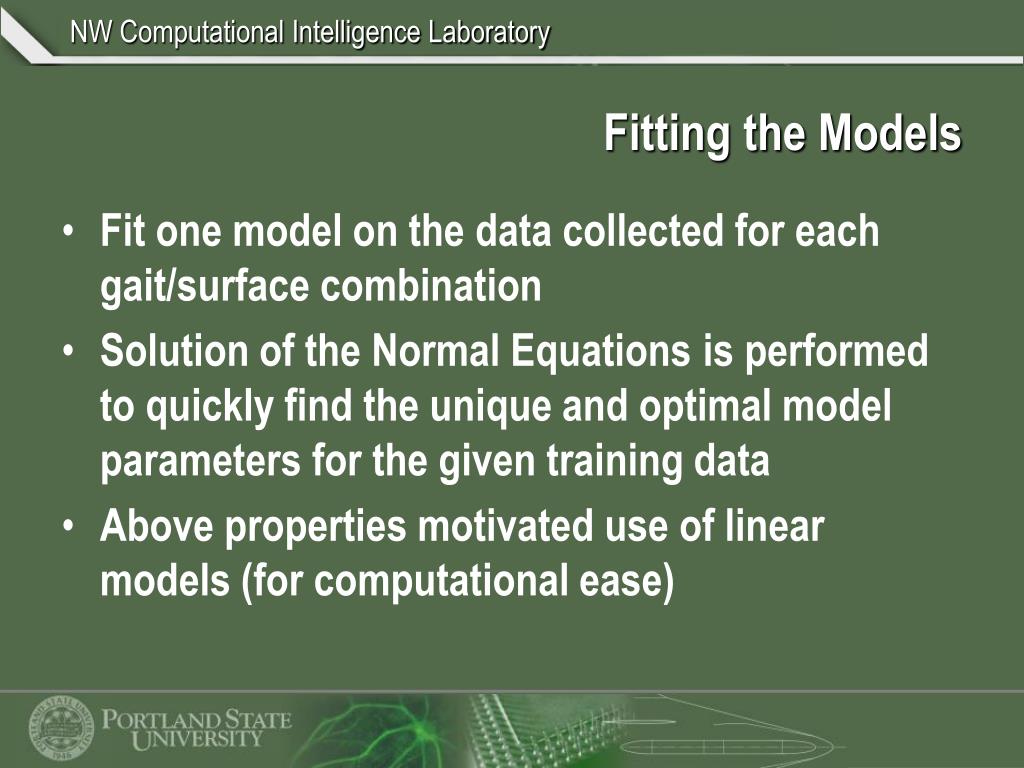 NW Computational Intelligence Laboratory

Fitting the Models

• Fit one model on the data collected for each gait/surface combination
• Solution of the Normal Equations is performed to quickly find the unique and optimal model parameters for the given training data
• Above properties motivated use of linear models (for computational ease)

PORTLAND STATE UNIVERSITY